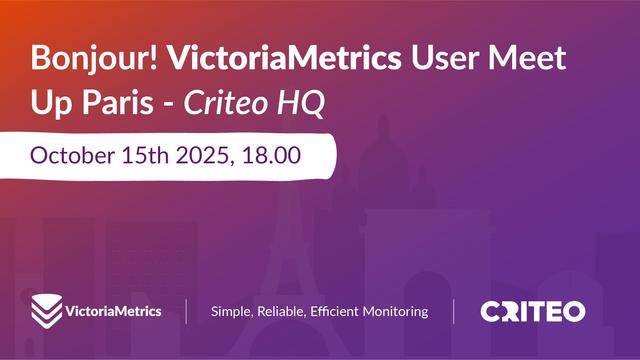 Bonjour! VictoriaMetrics User Meet Up Paris - Criteo HQ

October 15th 2025, 18.00

VictoriaMetrics

Simple, Reliable, Efficient Monitoring

CRITEO